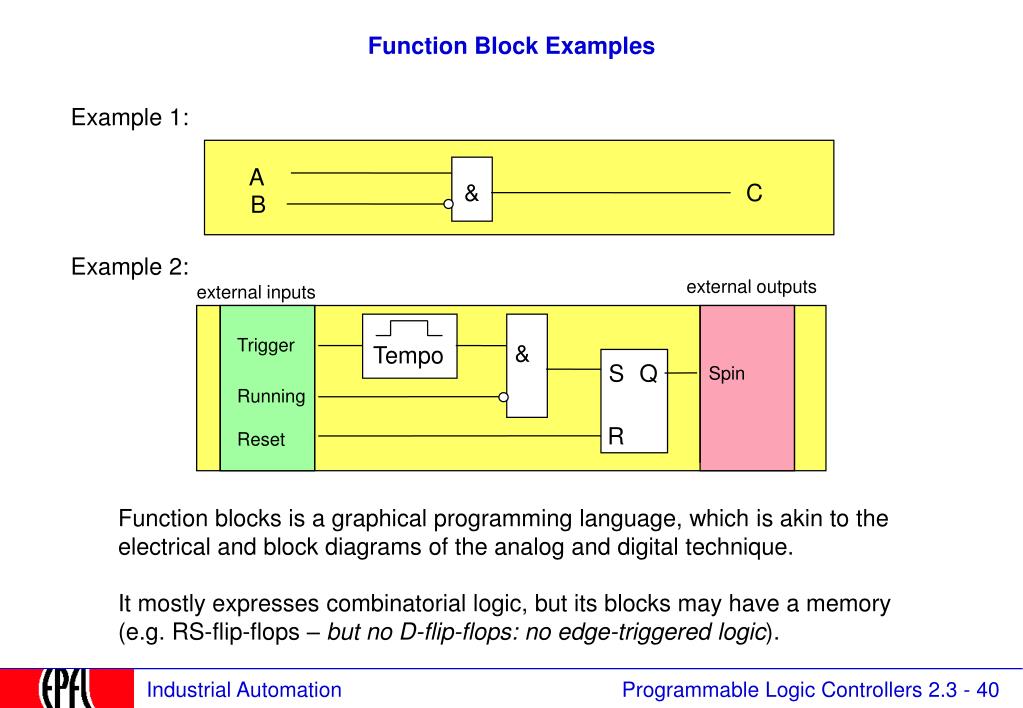 Function Block Examples

Example 1:

A
B
&
C

Example 2:

external inputs
external outputs

Trigger
Running
Reset
Tempo
&
S Q
R
Spin

Function blocks is a graphical programming language, which is akin to the electrical and block diagrams of the analog and digital technique.

It mostly expresses combinatorial logic, but its blocks may have a memory (e.g. RS-flip-flops – but no D-flip-flops: no edge-triggered logic).

EPFL
Industrial Automation
Programmable Logic Controllers 2.3 - 40